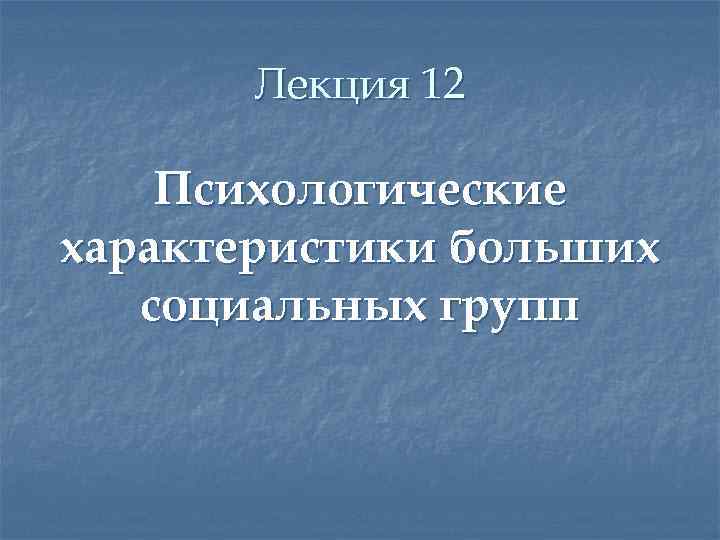 Лекция 12

Психологические характеристики больших социальных групп